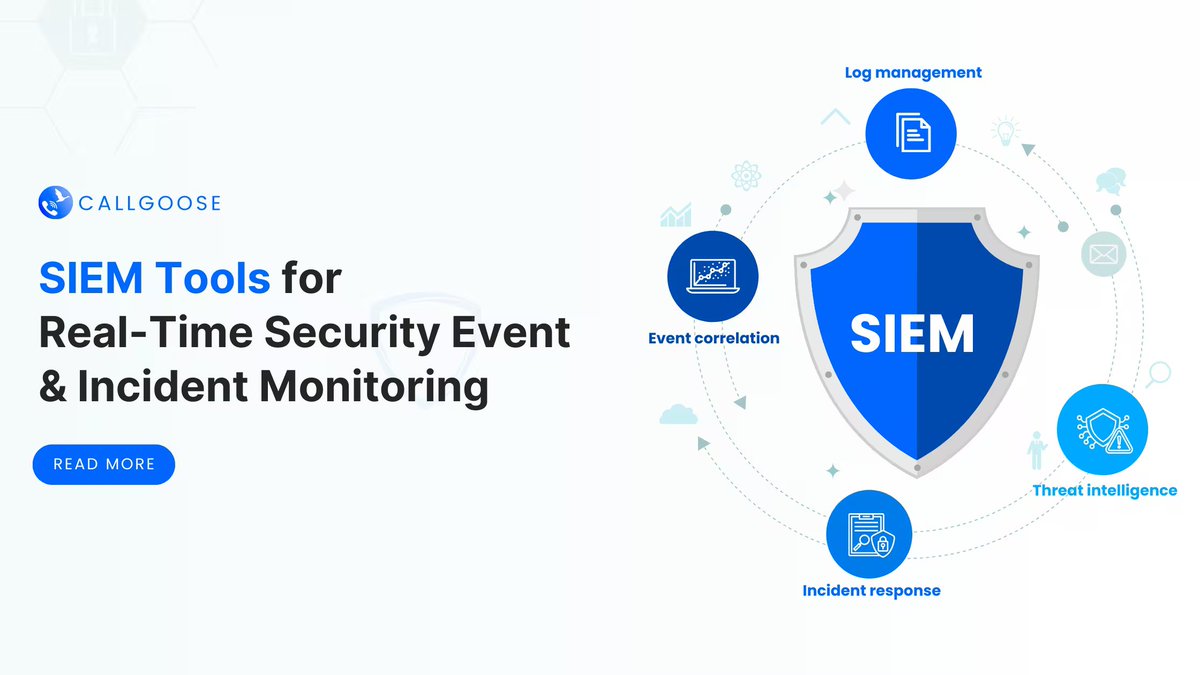 CALLGOOSE

SIEM Tools for Real-Time Security Event & Incident Monitoring

READ MORE

Log management

Event correlation

SIEM

Threat intelligence

Incident response